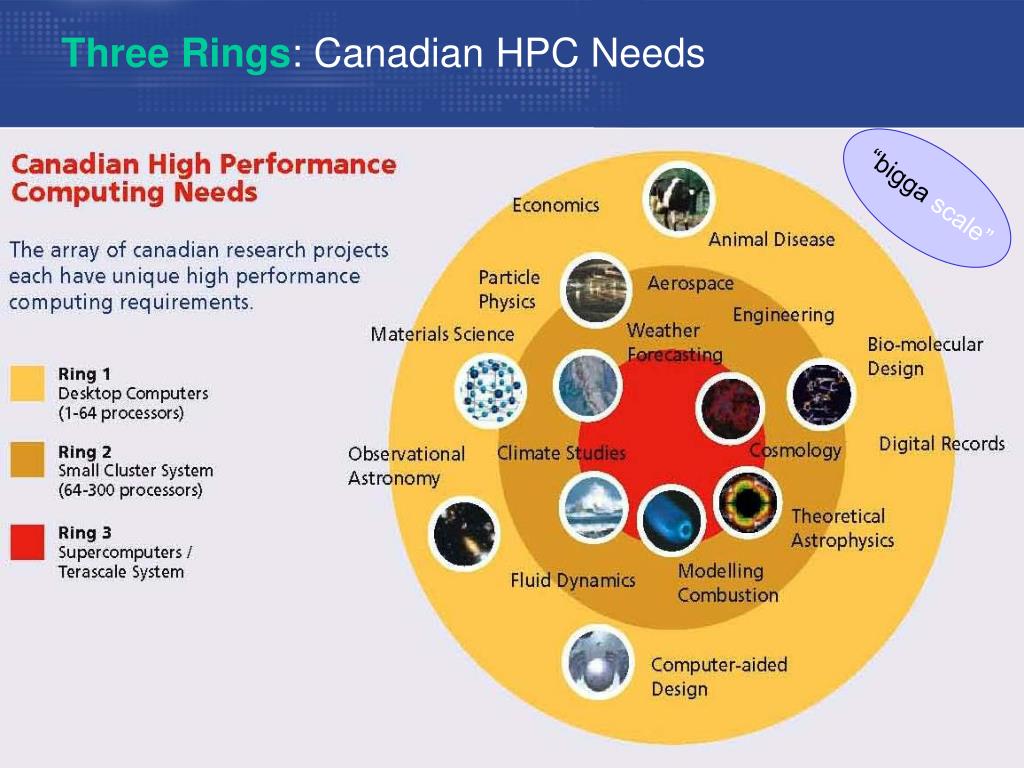 Three Rings: Canadian HPC Needs

Canadian High Performance Computing Needs

The array of canadian research projects each have unique high performance computing requirements.

Ring 1
Desktop Computers
(1-64 processors)

Ring 2
Small Cluster System
(64-300 processors)

Ring 3
Supercomputers /
Terascale System

"bigga scale"

Economics

Animal Disease

Particle Physics

Aerospace

Engineering

Materials Science

Weather Forecasting

Bio-molecular Design

Observational Astronomy

Climate Studies

Cosmology

Digital Records

Theoretical Astrophysics

Fluid Dynamics

Modelling Combustion

Computer-aided Design